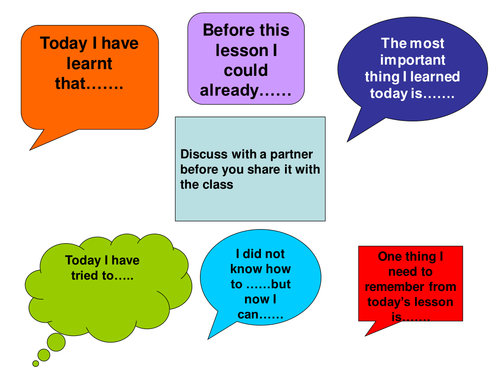 Today I have learnt that…….

Before this lesson I could already……

The most important thing I learned today is…….

Discuss with a partner before you share it with the class

Today I have tried to…..

I did not know how to ……but now I can……

One thing I need to remember from today's lesson is…….